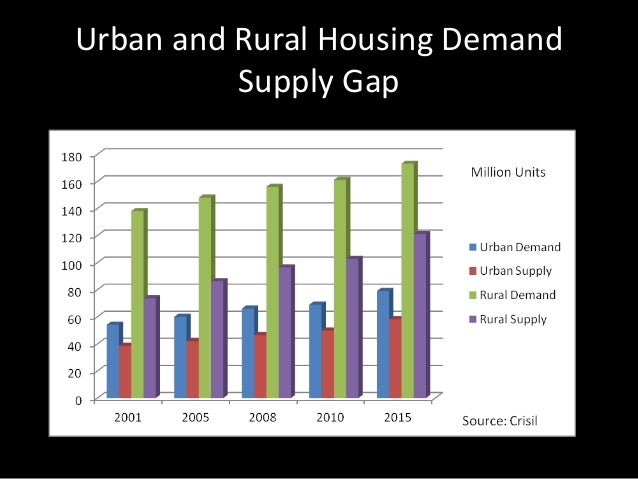 Urban and Rural Housing Demand Supply Gap

180
160
140
120
100
80
60
40
20
0

2001
2005
2008
2010
2015

Million Units

Urban Demand
Urban Supply
Rural Demand
Rural Supply

Source: Crisil